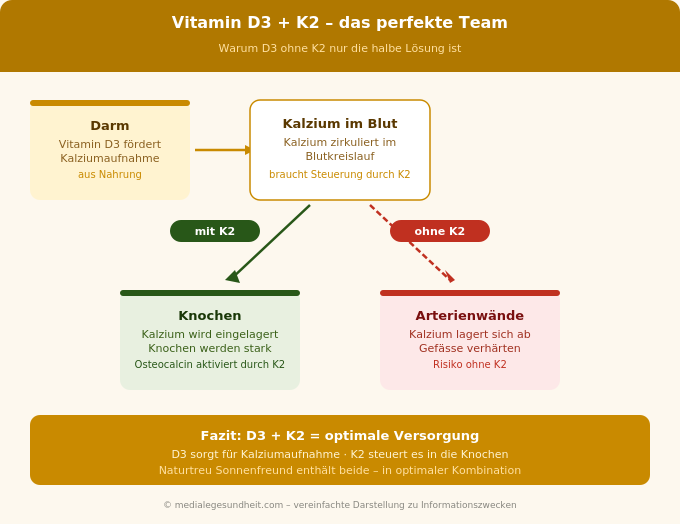 Vitamin D3 + K2 – das perfekte Team

Warum D3 ohne K2 nur die halbe Lösung ist

Darm
Vitamin D3 fördert Kalziumaufnahme
aus Nahrung

Kalzium im Blut
Kalzium zirkuliert im Blutkreislauf
braucht Steuerung durch K2

mit K2

ohne K2

Knochen
Kalzium wird eingelagert
Knochen werden stark
Osteocalcin aktiviert durch K2

Arterienwände
Kalzium lagert sich ab
Gefässe verhärten
Risiko ohne K2

Fazit: D3 + K2 = optimale Versorgung
D3 sorgt für Kalziumaufnahme · K2 steuert es in die Knochen
Naturtreu Sonnenfreund enthält beide – in optimaler Kombination

© medialegesundheit.com – vereinfachte Darstellung zu Informationszwecken